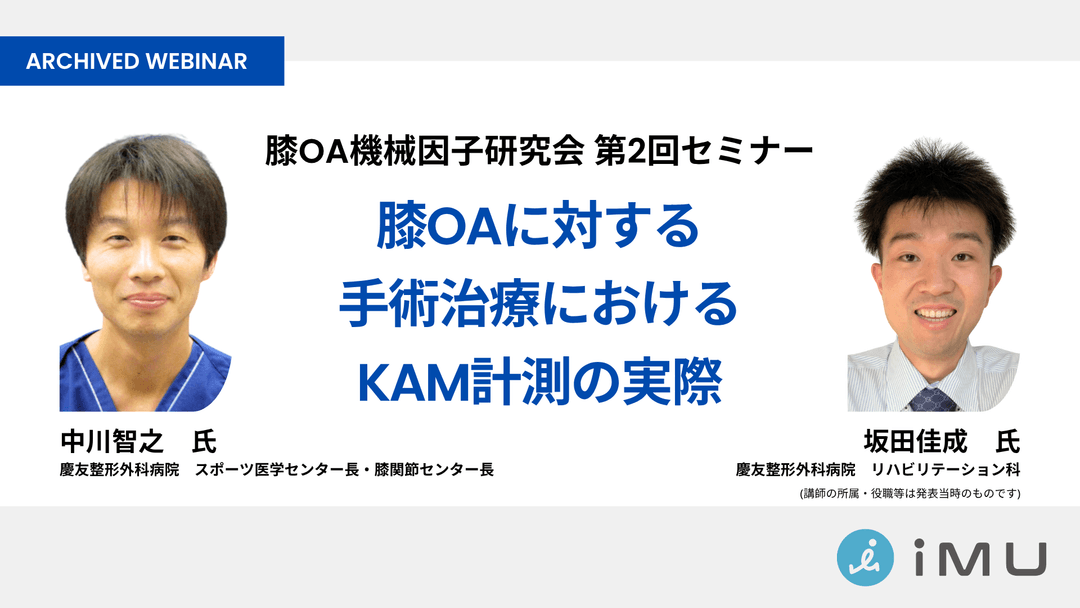 ARCHIVED WEBINAR

膝OA機械因子研究会 第2回セミナー

膝OAに対する
手術治療における
KAM計測の実際

中川智之　氏
慶友整形外科病院　スポーツ医学センター長・膝関節センター長

坂田佳成　氏
慶友整形外科病院　リハビリテーション科
(講師の所属・役職等は発表当時のものです)

iMU